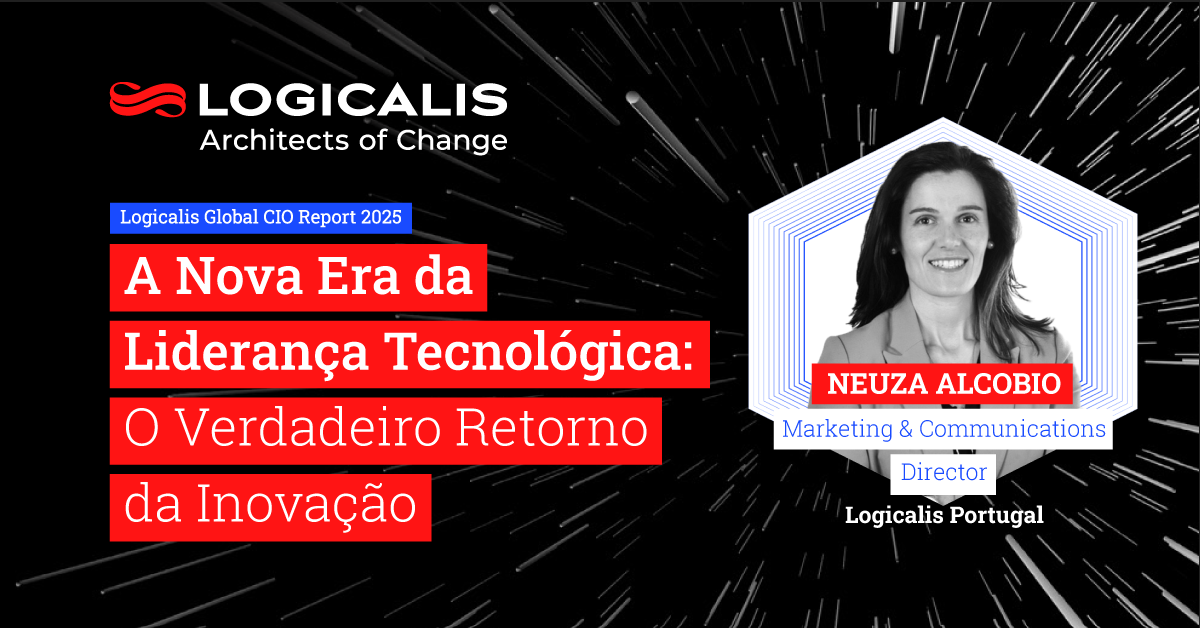 LOGICALIS
Architects of Change

Logicalis Global CIO Report 2025

A Nova Era da Liderança Tecnológica: O Verdadeiro Retorno da Inovação

NEUZA ALCOBIO
Marketing & Communications Director
Logicalis Portugal